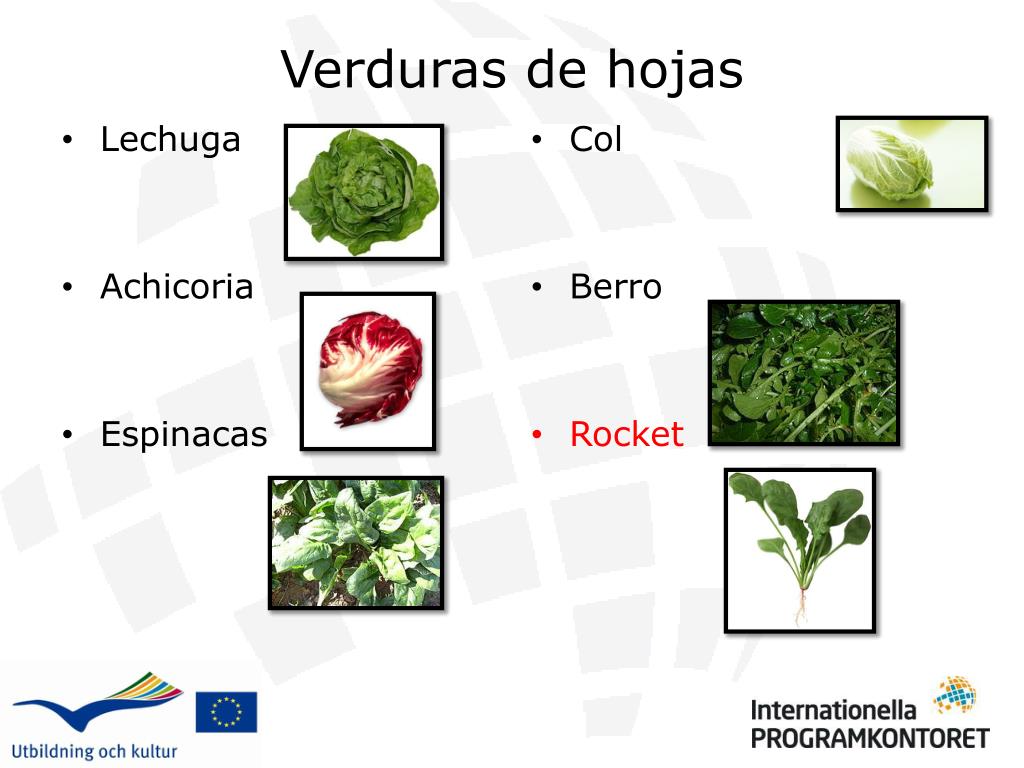 Verduras de hojas

• Lechuga

• Achicoria

• Espinacas

• Col

• Berro

• Rocket

Utbildning och kultur

Internationella
PROGRAMKONTORET